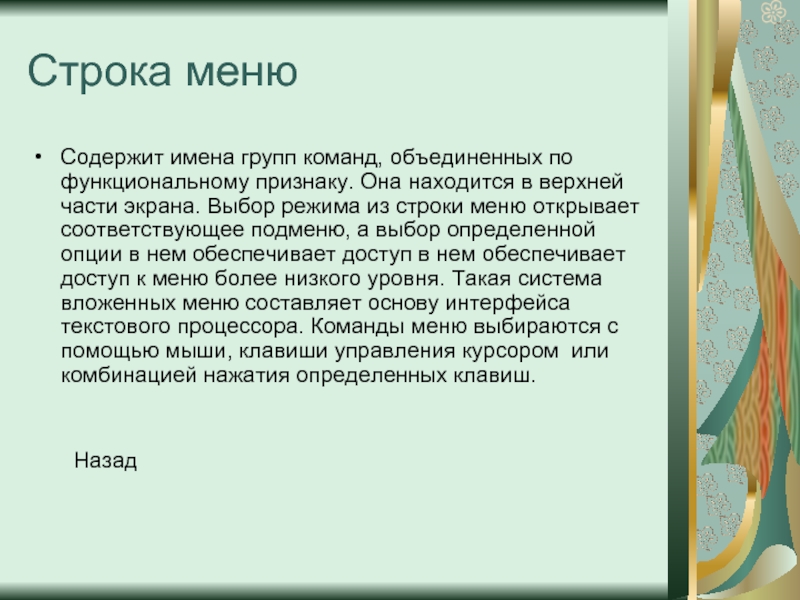 Строка меню

• Содержит имена групп команд, объединенных по функциональному признаку. Она находится в верхней части экрана. Выбор режима из строки меню открывает соответствующее подменю, а выбор определенной опции в нем обеспечивает доступ в нем обеспечивает доступ к меню более низкого уровня. Такая система вложенных меню составляет основу интерфейса текстового процессора. Команды меню выбираются с помощью мыши, клавиши управления курсором или комбинацией нажатия определенных клавиш.

Назад